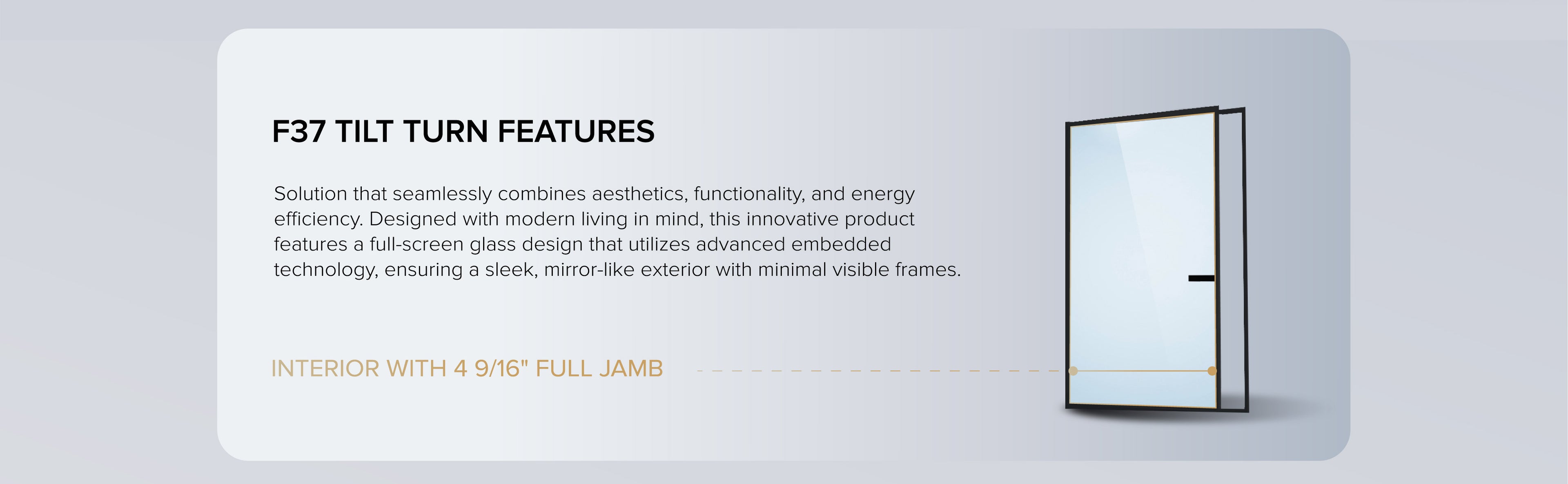 F37 TILT TURN FEATURES

Solution that seamlessly combines aesthetics, functionality, and energy efficiency. Designed with modern living in mind, this innovative product features a full-screen glass design that utilizes advanced embedded technology, ensuring a sleek, mirror-like exterior with minimal visible frames.

INTERIOR WITH 4 9/16" FULL JAMB